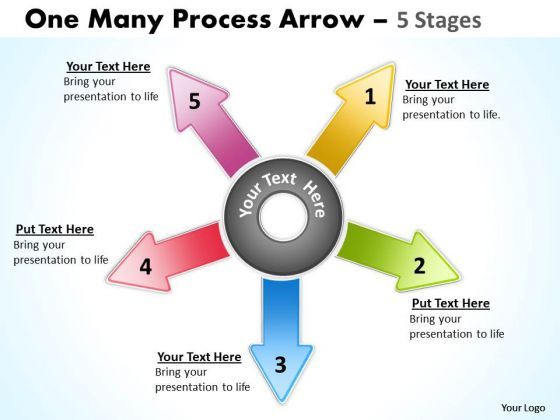 One Many Process Arrow – 5 Stages

Your Text Here
Bring your presentation to life

5

1

Your Text Here
Bring your presentation to life.

Your Text Here

Put Text Here
Bring your presentation to life

4

2

Put Text Here
Bring your presentation to life

Your Text Here
Bring your presentation to life

3

Your Logo